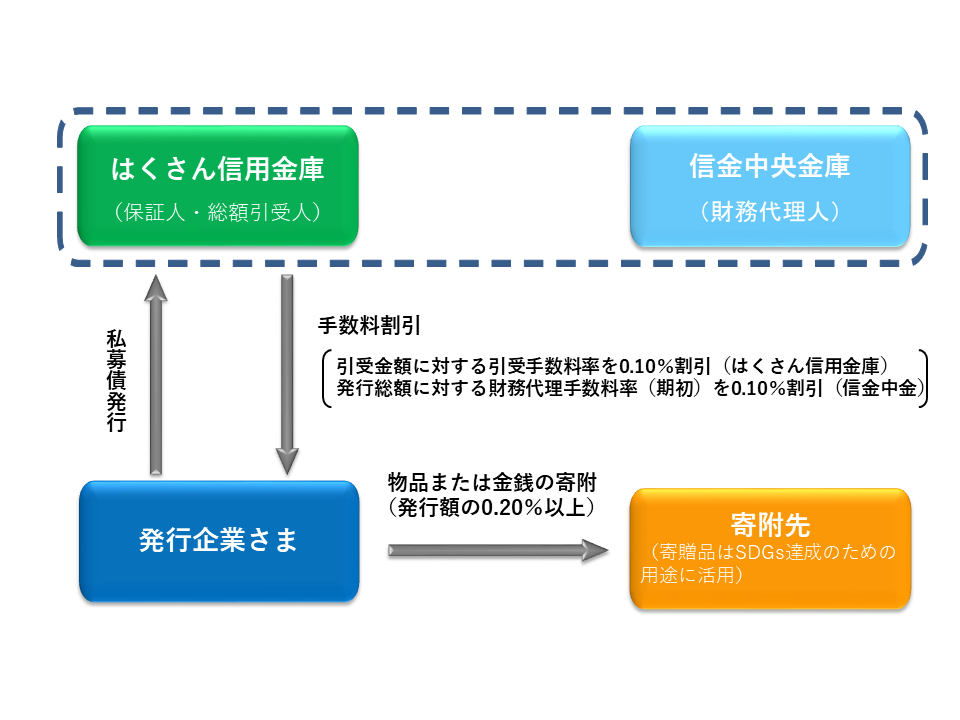 はくさん信用金庫
（保証人・総額引受人）

信金中央金庫
（財務代理人）

私募債発行

手数料割引

引受金額に対する引受手数料率を0.10%割引（はくさん信用金庫）
発行総額に対する財務代理手数料率（期初）を0.10%割引（信金中金）

発行企業さま

物品または金銭の寄附
（発行額の0.20%以上）

寄附先
（寄贈品はSDGs達成のための用途に活用）